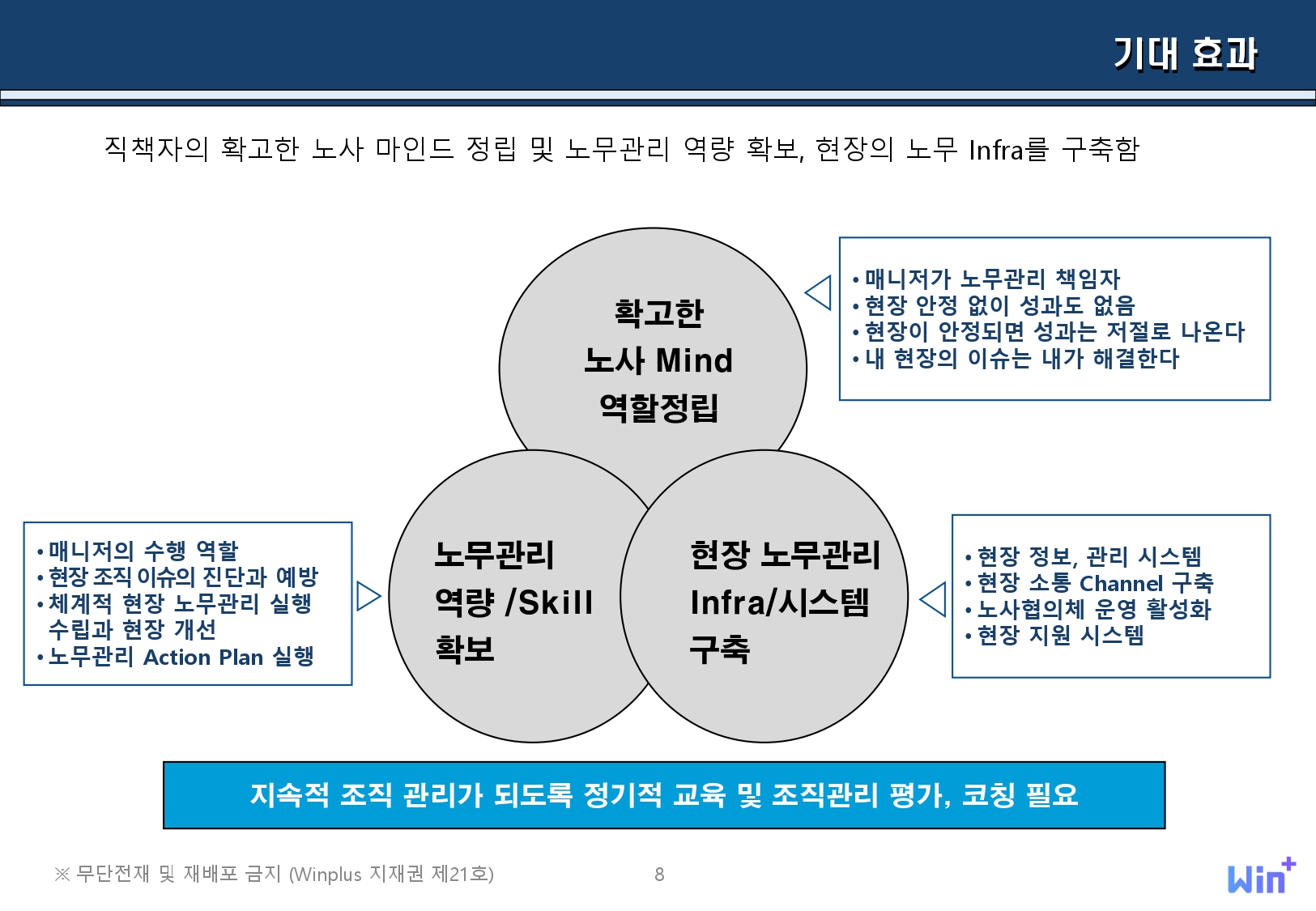 기대 효과

직책자의 확고한 노사 마인드 정립 및 노무관리 역량 확보, 현장의 노무 Infra를 구축함

확고한
노사 Mind
역할정립

• 매니저가 노무관리 책임자
• 현장 안정 없이 성과도 없음
• 현장이 안정되면 성과는 저절로 나온다
• 내 현장의 이슈는 내가 해결한다

• 매니저의 수행 역할
• 현장 조직 이슈의 진단과 예방
• 체계적 현장 노무관리 실행 수립과 현장 개선
• 노무관리 Action Plan 실행

노무관리
역량 /Skill
확보

현장 노무관리
Infra/시스템
구축

• 현장 정보, 관리 시스템
• 현장 소통 Channel 구축
• 노사협의체 운영 활성화
• 현장 지원 시스템

지속적 조직 관리가 되도록 정기적 교육 및 조직관리 평가, 코칭 필요

※ 무단전재 및 재배포 금지 (Winplus 지재권 제21호)

8

Win+